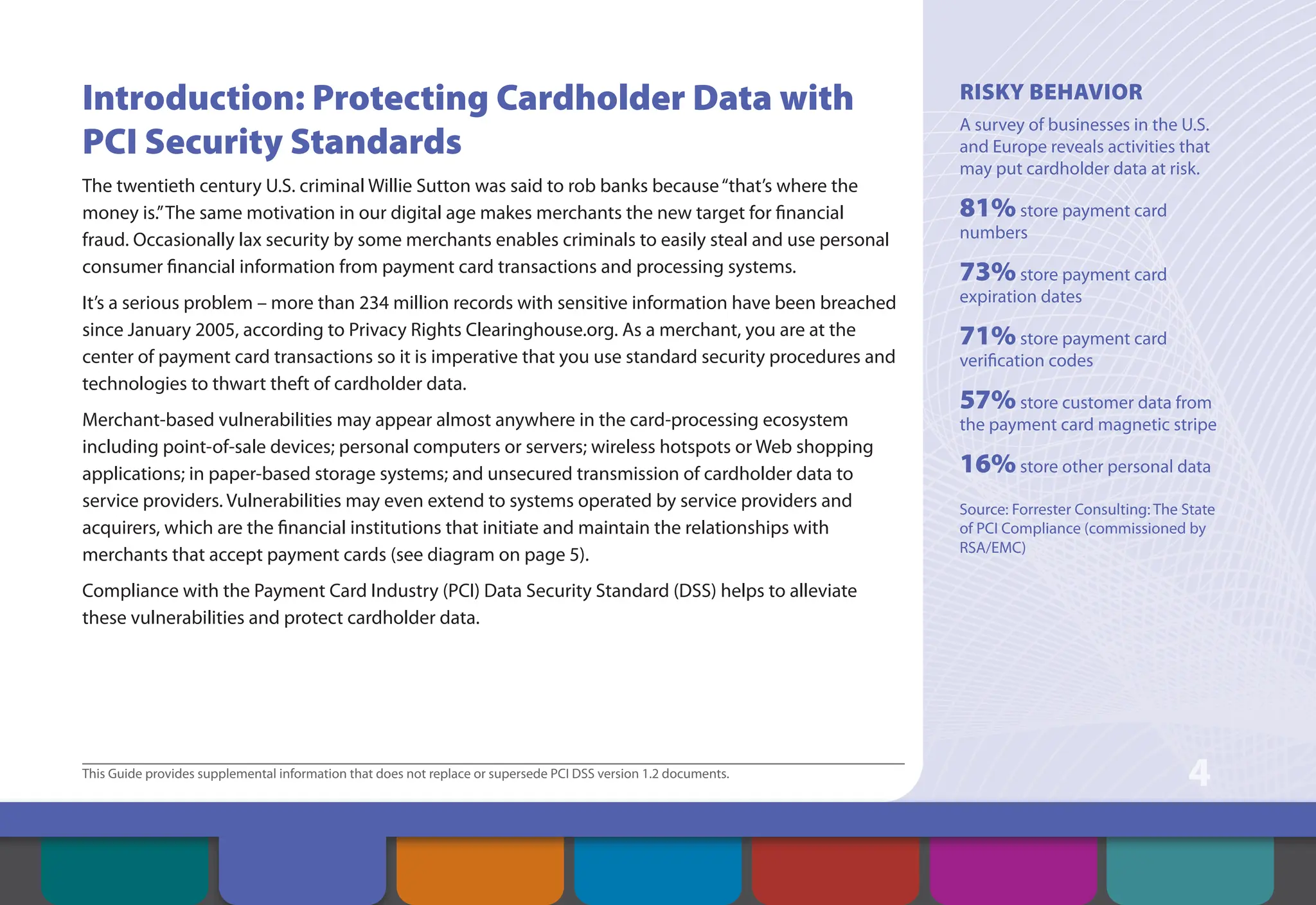 Introduction: Protecting Cardholder Data with PCI Security Standards

The twentieth century U.S. criminal Willie Sutton was said to rob banks because "that's where the money is." The same motivation in our digital age makes merchants the new target for financial fraud. Occasionally lax security by some merchants enables criminals to easily steal and use personal consumer financial information from payment card transactions and processing systems.

It's a serious problem – more than 234 million records with sensitive information have been breached since January 2005, according to Privacy Rights Clearinghouse.org. As a merchant, you are at the center of payment card transactions so it is imperative that you use standard security procedures and technologies to thwart theft of cardholder data.

Merchant-based vulnerabilities may appear almost anywhere in the card-processing ecosystem including point-of-sale devices; personal computers or servers; wireless hotspots or Web shopping applications; in paper-based storage systems; and unsecured transmission of cardholder data to service providers. Vulnerabilities may even extend to systems operated by service providers and acquirers, which are the financial institutions that initiate and maintain the relationships with merchants that accept payment cards (see diagram on page 5).

Compliance with the Payment Card Industry (PCI) Data Security Standard (DSS) helps to alleviate these vulnerabilities and protect cardholder data.

This Guide provides supplemental information that does not replace or supersede PCI DSS version 1.2 documents.

RISKY BEHAVIOR

A survey of businesses in the U.S. and Europe reveals activities that may put cardholder data at risk.

81% store payment card numbers

73% store payment card expiration dates

71% store payment card verification codes

57% store customer data from the payment card magnetic stripe

16% store other personal data

Source: Forrester Consulting: The State of PCI Compliance (commissioned by RSA/EMC)

4